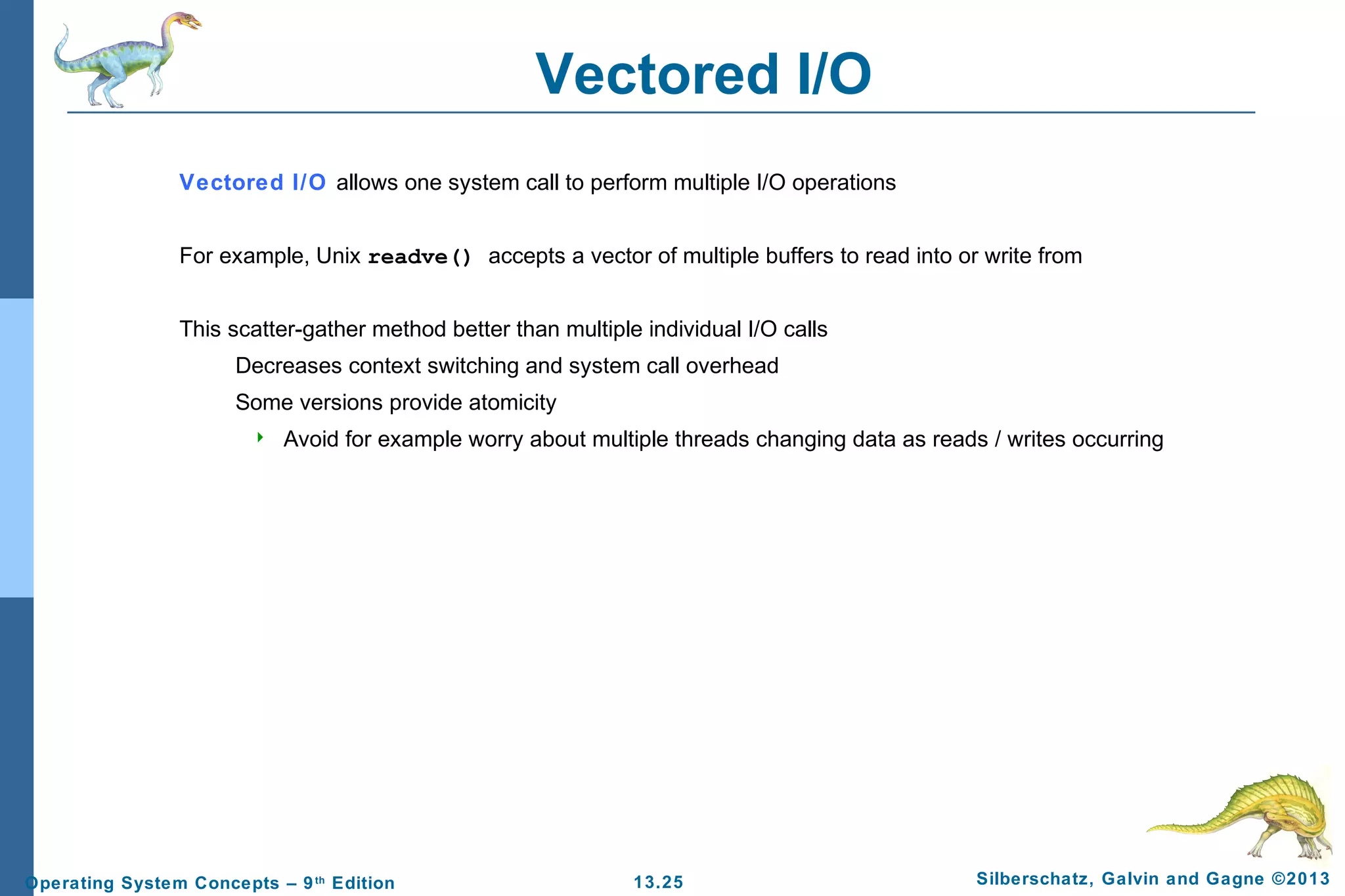 Vectored I/O

Vectored I/O allows one system call to perform multiple I/O operations

For example, Unix readve() accepts a vector of multiple buffers to read into or write from

This scatter-gather method better than multiple individual I/O calls

Decreases context switching and system call overhead

Some versions provide atomicity

Avoid for example worry about multiple threads changing data as reads / writes occurring

Operating System Concepts – 9th Edition
13.25
Silberschatz, Galvin and Gagne ©2013